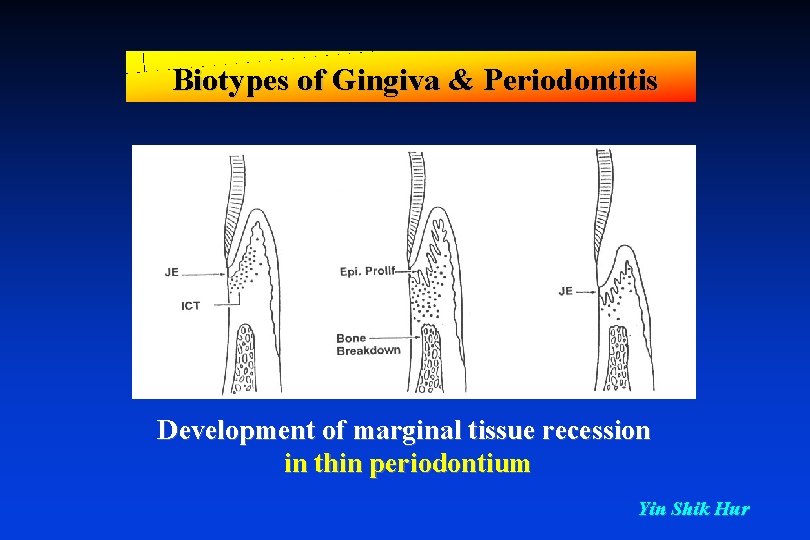 Biotypes of Gingiva & Periodontitis

JE

ICT

Epi. Prolif

Bone Breakdown

JE

Development of marginal tissue recession in thin periodontium

Yin Shik Hur